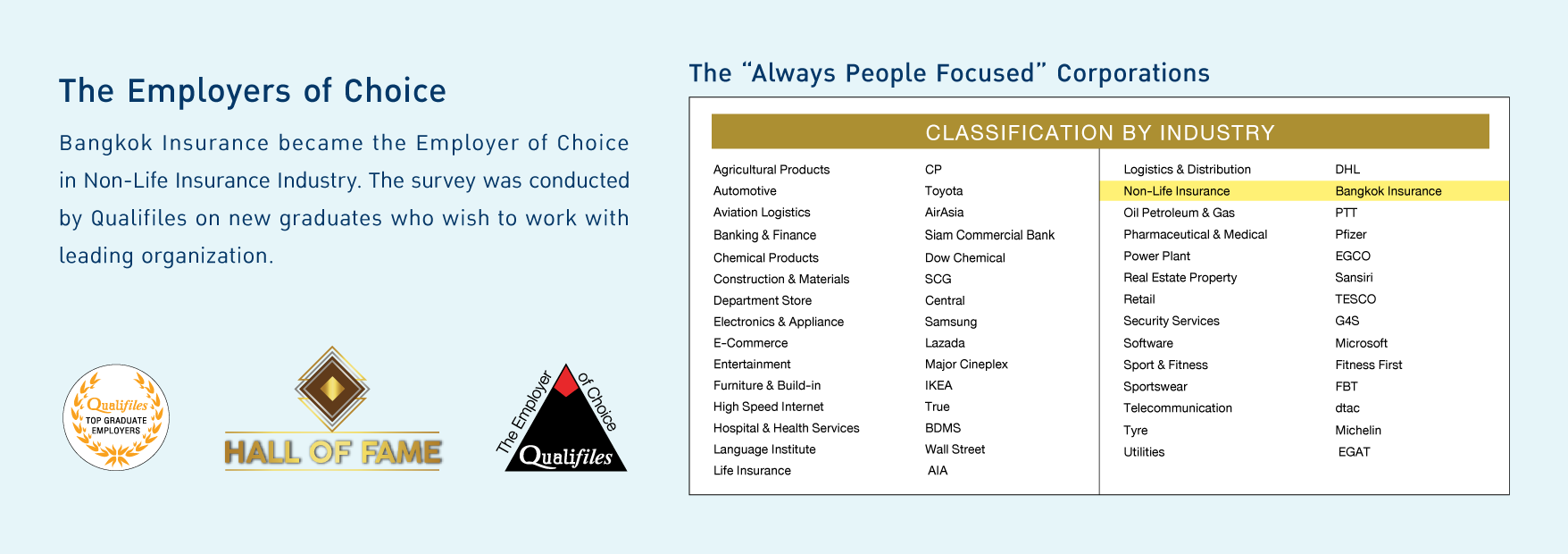 The Employers of Choice

Bangkok Insurance became the Employer of Choice in Non-Life Insurance Industry. The survey was conducted by Qualifiles on new graduates who wish to work with leading organization.

Qualifiles
TOP GRADUATE EMPLOYERS

HALL OF FAME

The Employer of Choice
Qualifiles

The "Always People Focused" Corporations

CLASSIFICATION BY INDUSTRY

| | |
|---|---|
| Agricultural Products | CP |
| Automotive | Toyota |
| Aviation Logistics | AirAsia |
| Banking & Finance | Siam Commercial Bank |
| Chemical Products | Dow Chemical |
| Construction & Materials | SCG |
| Department Store | Central |
| Electronics & Appliance | Samsung |
| E-Commerce | Lazada |
| Entertainment | Major Cineplex |
| Furniture & Build-in | IKEA |
| High Speed Internet | True |
| Hospital & Health Services | BDMS |
| Language Institute | Wall Street |
| Life Insurance | AIA |

| | |
|---|---|
| Logistics & Distribution | DHL |
| Non-Life Insurance | Bangkok Insurance |
| Oil Petroleum & Gas | PTT |
| Pharmaceutical & Medical | Pfizer |
| Power Plant | EGCO |
| Real Estate Property | Sansiri |
| Retail | TESCO |
| Security Services | G4S |
| Software | Microsoft |
| Sport & Fitness | Fitness First |
| Sportswear | FBT |
| Telecommunication | dtac |
| Tyre | Michelin |
| Utilities | EGAT |